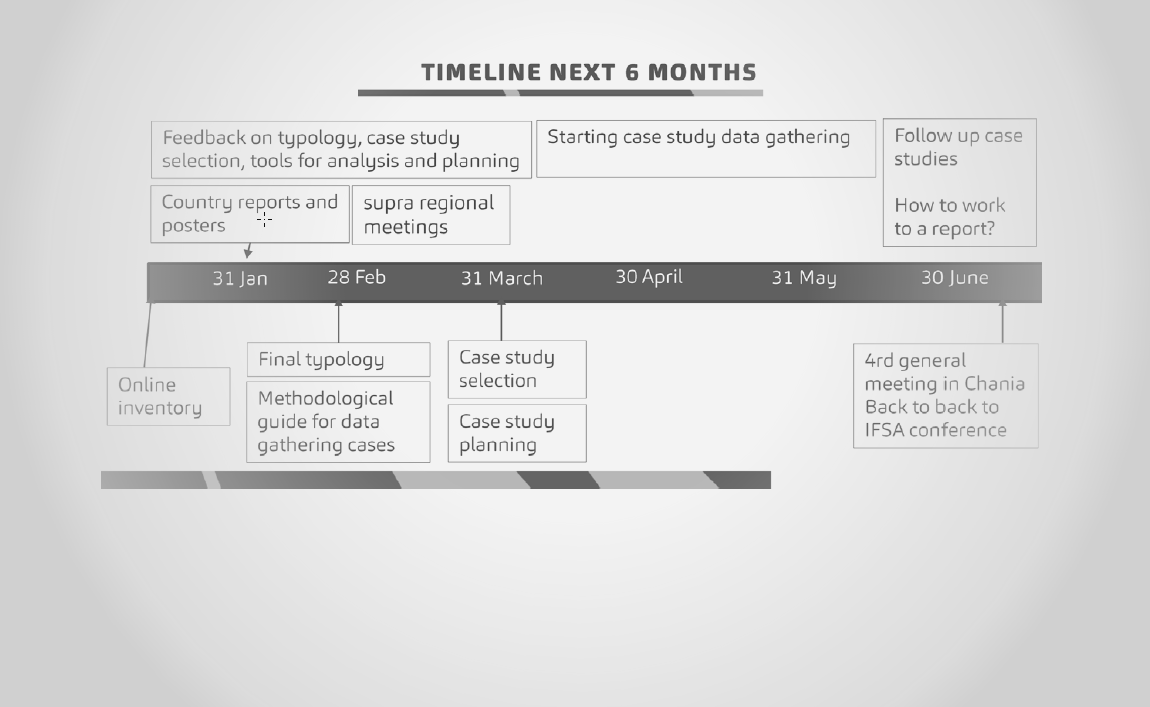 TIMELINE NEXT 6 MONTHS

Feedback on typology, case study selection, tools for analysis and planning

Starting case study data gathering

Follow up case studies

How to work to a report?

Country reports and posters

supra regional meetings

31 Jan

28 Feb

31 March

30 April

31 May

30 June

Online inventory

Final typology

Methodological guide for data gathering cases

Case study selection

Case study planning

4rd general meeting in Chania Back to back to IFSA conference